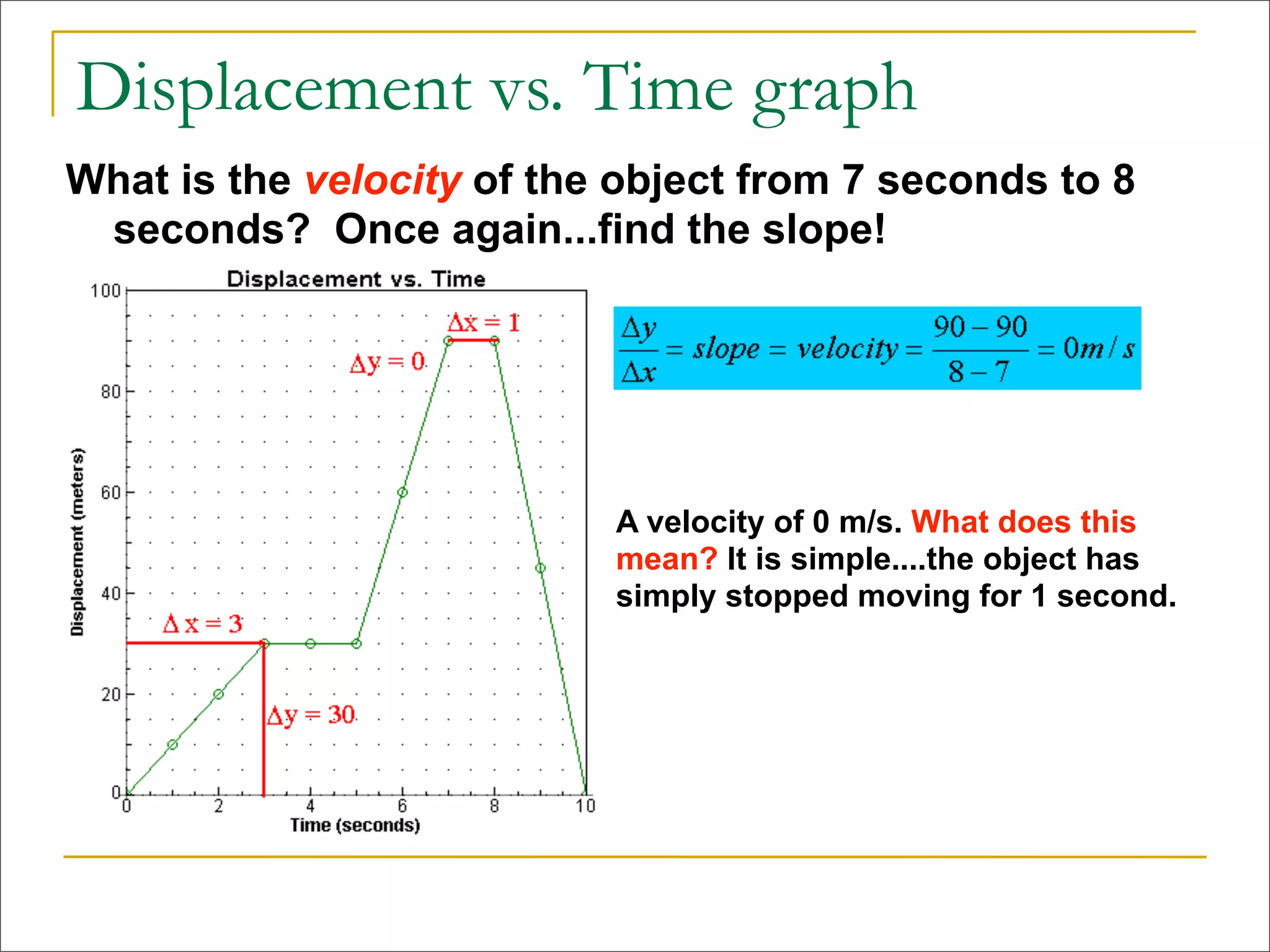 Displacement vs. Time graph

What is the velocity of the object from 7 seconds to 8 seconds? Once again...find the slope!

Displacement vs. Time

100
80
60
40
20
0

Displacement (meters)

$\Delta x = 1$
$\Delta y = 0$
$\Delta x = 3$
$\Delta y = 30$

0
2
4
6
8
10
Time (seconds)

$\frac{\Delta y}{\Delta x} = slope = velocity = \frac{90-90}{8-7} = 0m/s$

A velocity of 0 m/s. What does this mean? It is simple....the object has simply stopped moving for 1 second.